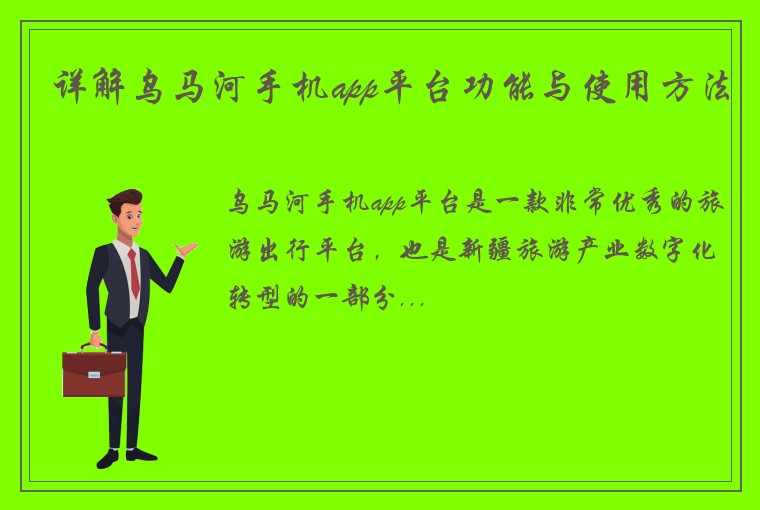 详解乌马河手机app平台功能与使用方法

乌马河手机app平台是一款非常优秀的旅游出行平台，也是新疆旅游产业数字化转型的一部分...